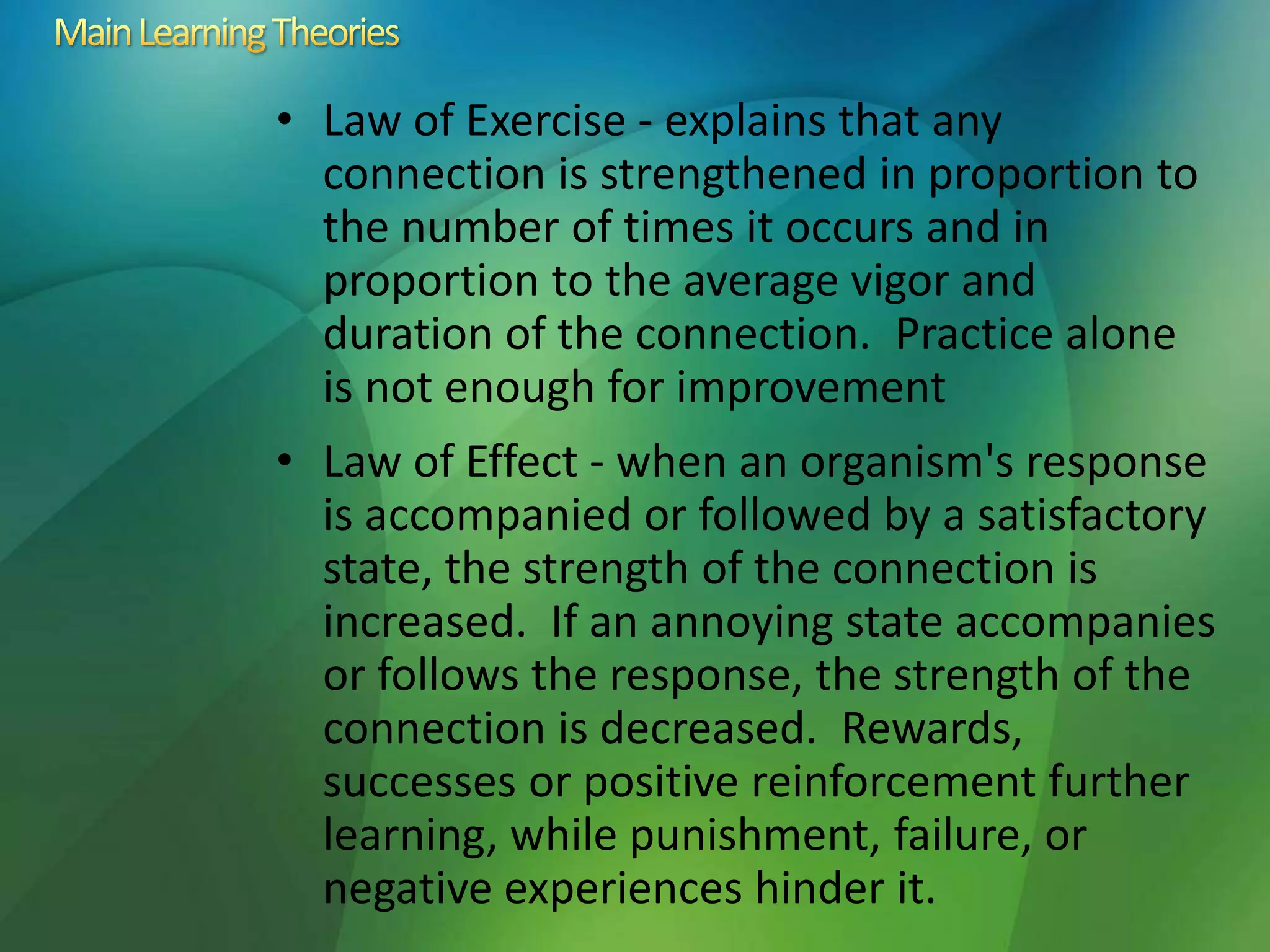 Main Learning Theories

• Law of Exercise - explains that any connection is strengthened in proportion to the number of times it occurs and in proportion to the average vigor and duration of the connection. Practice alone is not enough for improvement

• Law of Effect - when an organism's response is accompanied or followed by a satisfactory state, the strength of the connection is increased. If an annoying state accompanies or follows the response, the strength of the connection is decreased. Rewards, successes or positive reinforcement further learning, while punishment, failure, or negative experiences hinder it.